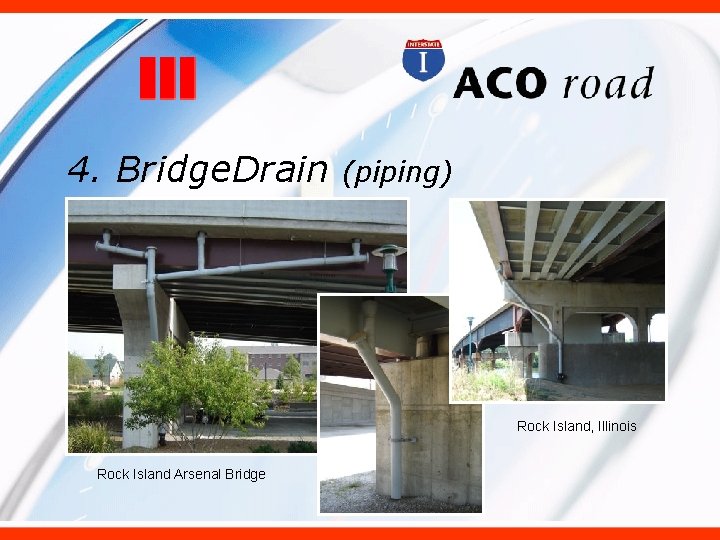 INTERSTATE
I
ACO road

4. BridgeDrain (piping)

Rock Island Arsenal Bridge

Rock Island, Illinois